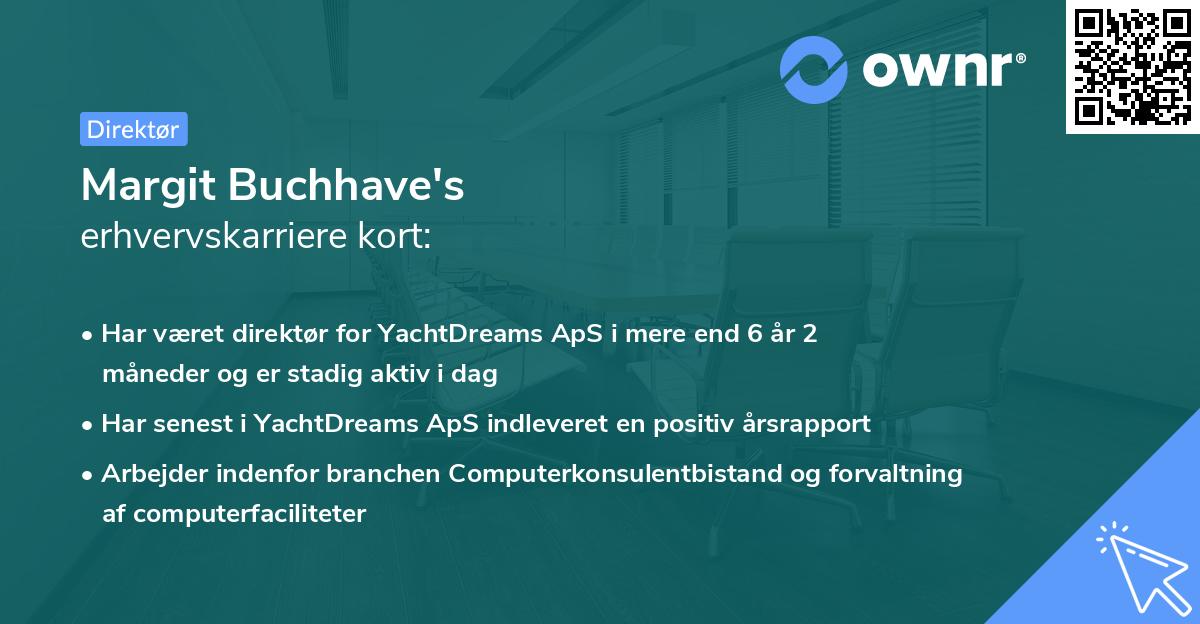 ownr®

Direktør

Margit Buchhave's
erhvervskarriere kort:

• Har været direktør for YachtDreams ApS i mere end 6 år 2 måneder og er stadig aktiv i dag
• Har senest i YachtDreams ApS indleveret en positiv årsrapport
• Arbejder indenfor branchen Computerkonsulentbistand og forvaltning af computerfaciliteter